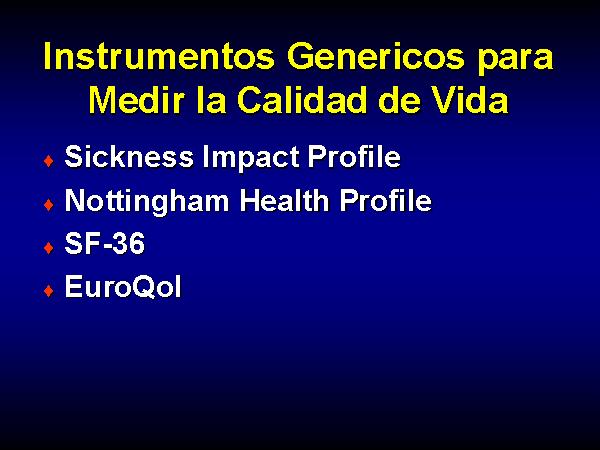 Instrumentos Genericos para Medir la Calidad de Vida

♦ Sickness Impact Profile
♦ Nottingham Health Profile
♦ SF-36
♦ EuroQol